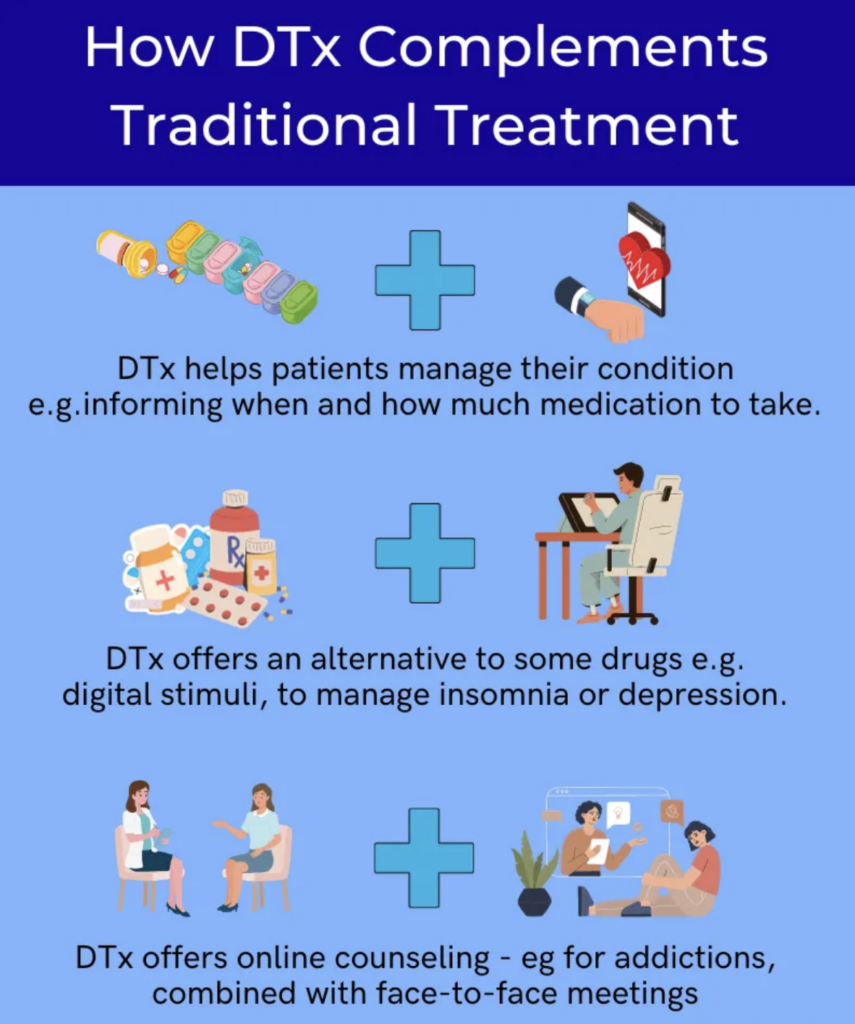 How DTx Complements Traditional Treatment

DTx helps patients manage their condition e.g.informing when and how much medication to take.

Rx

DTx offers an alternative to some drugs e.g. digital stimuli, to manage insomnia or depression.

DTx offers online counseling - eg for addictions, combined with face-to-face meetings